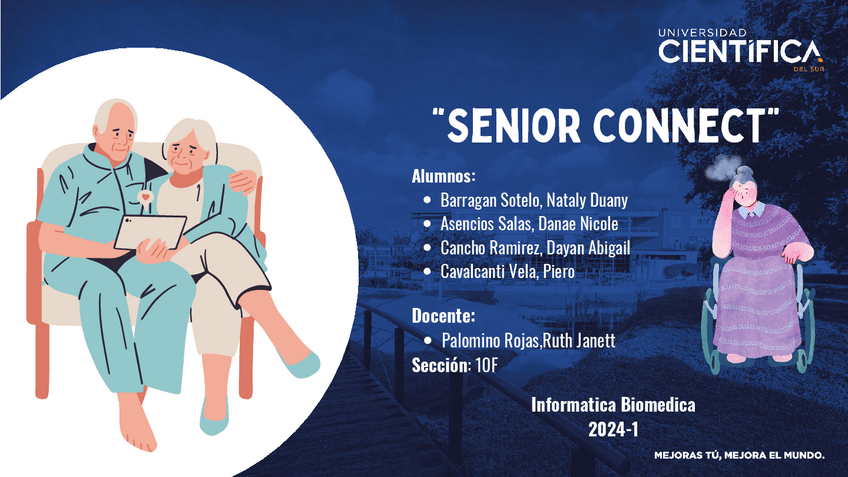 UNIVERSIDAD
CIENTÍFICA
DEL SUR

"SENIOR CONNECT"

Alumnos:
- Barragan Sotelo, Nataly Duany
- Asencios Salas, Danae Nicole
- Cancho Ramirez, Dayan Abigail
- Cavalcanti Vela, Piero

Docente:
- Palomino Rojas,Ruth Janett

Sección: 10F

Informatica Biomedica
2024-1

MEJORAS TÚ, MEJORA EL MUNDO.